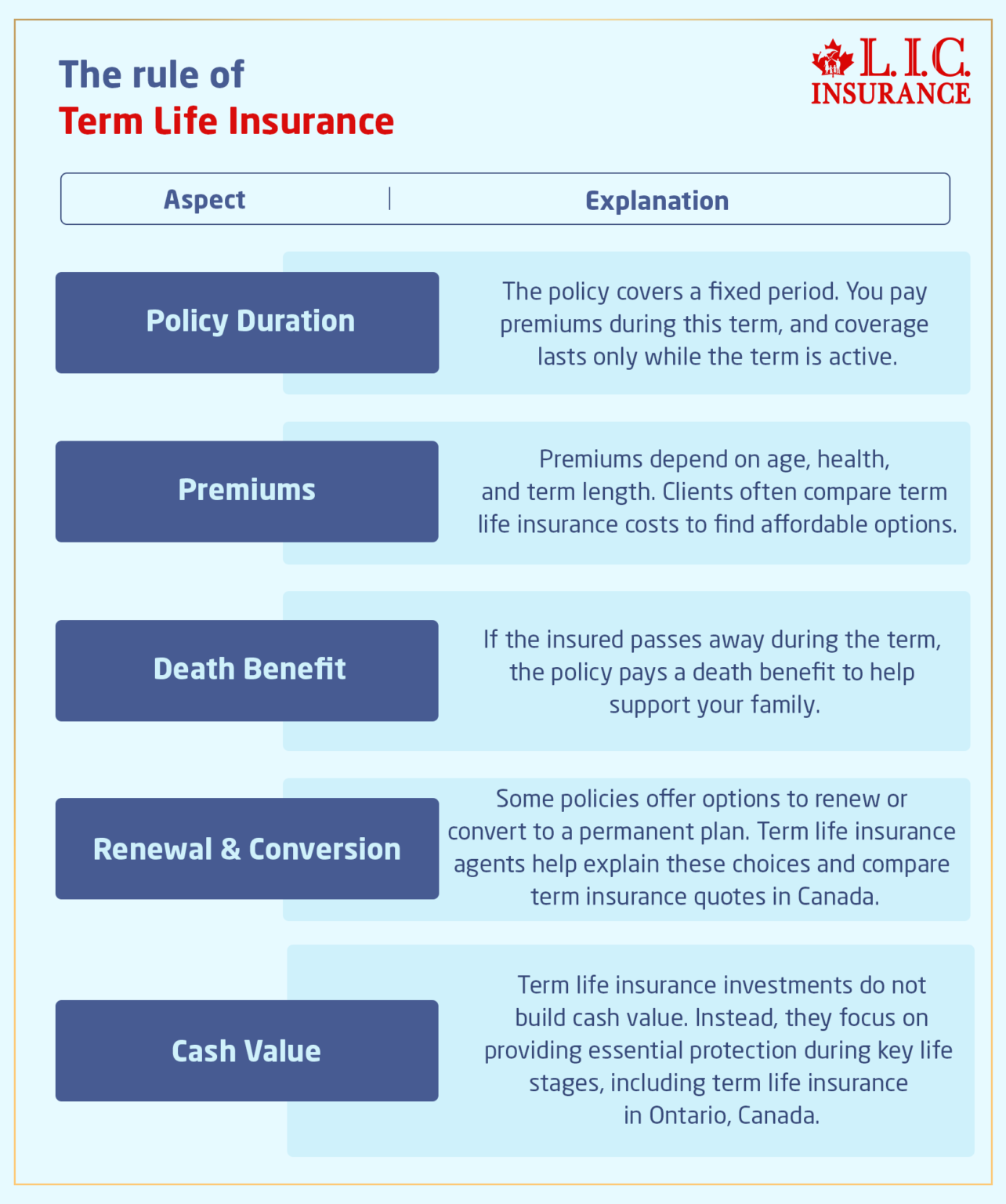 The rule of
Term Life Insurance

L.I.C.
INSURANCE

| Aspect | Explanation |
|---|---|
| Policy Duration | The policy covers a fixed period. You pay premiums during this term, and coverage lasts only while the term is active. |
| Premiums | Premiums depend on age, health, and term length. Clients often compare term life insurance costs to find affordable options. |
| Death Benefit | If the insured passes away during the term, the policy pays a death benefit to help support your family. |
| Renewal & Conversion | Some policies offer options to renew or convert to a permanent plan. Term life insurance agents help explain these choices and compare term insurance quotes in Canada. |
| Cash Value | Term life insurance investments do not build cash value. Instead, they focus on providing essential protection during key life stages, including term life insurance in Ontario, Canada. |